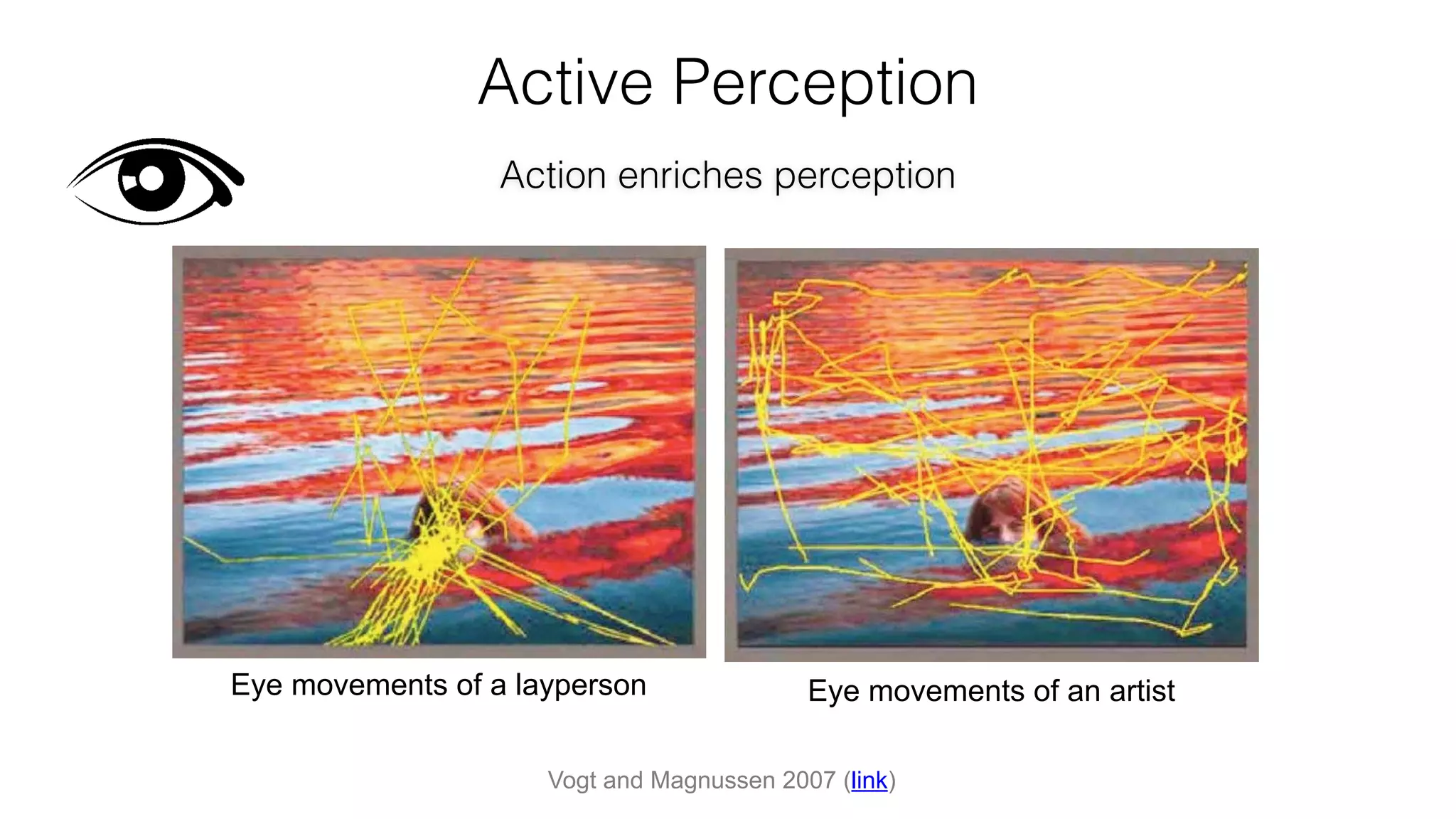 Active Perception

Action enriches perception

Eye movements of a layperson

Eye movements of an artist

Vogt and Magnussen 2007 (link)